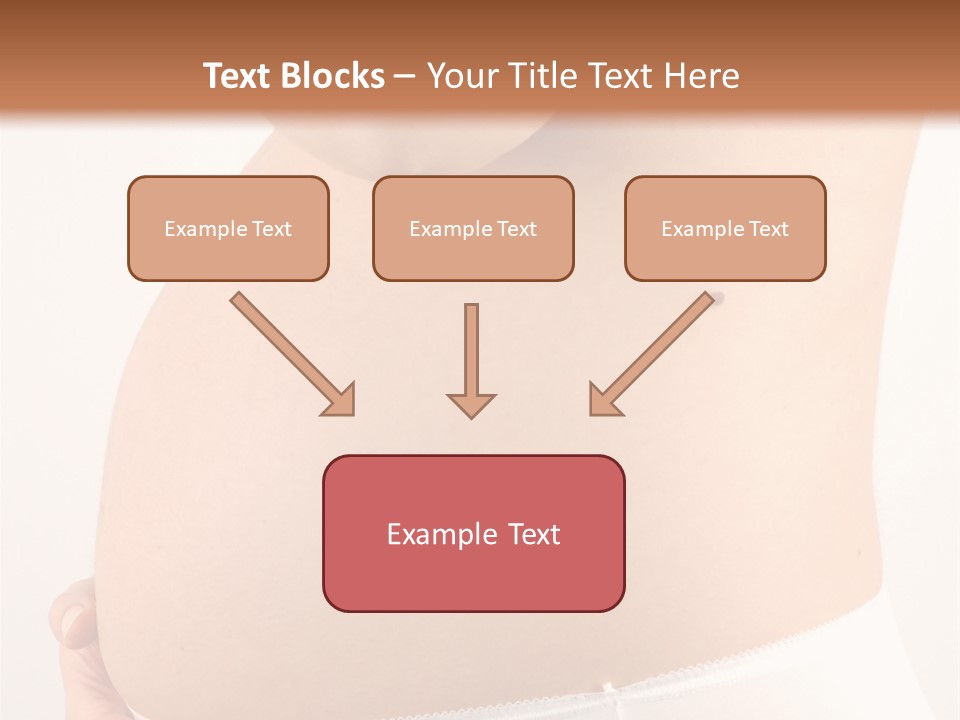 Text Blocks – Your Title Text Here

Example Text

Example Text

Example Text

Example Text